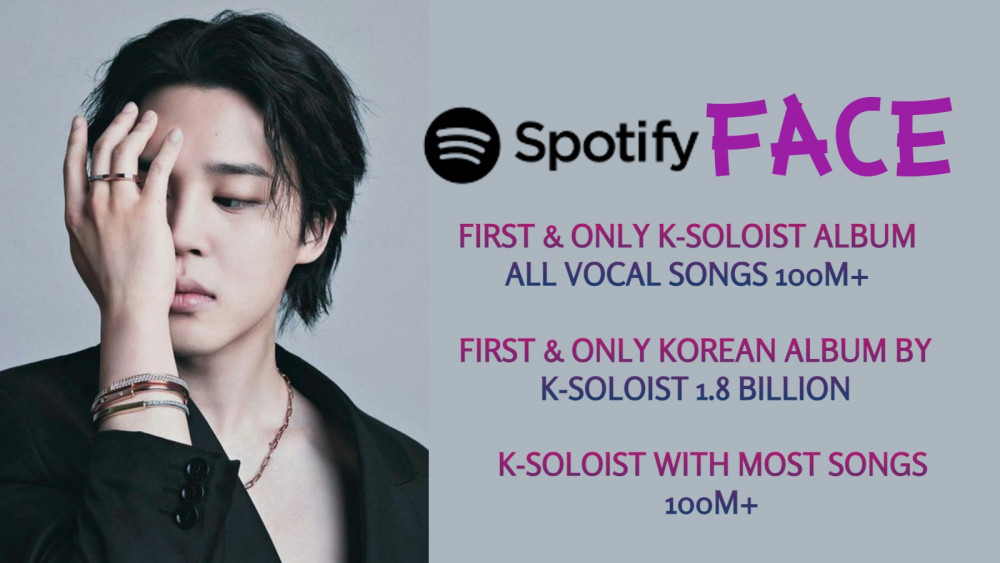 Spotify FACE

FIRST & ONLY K-SOLOIST ALBUM ALL VOCAL SONGS 100M+

FIRST & ONLY KOREAN ALBUM BY K-SOLOIST 1.8 BILLION

K-SOLOIST WITH MOST SONGS 100M+